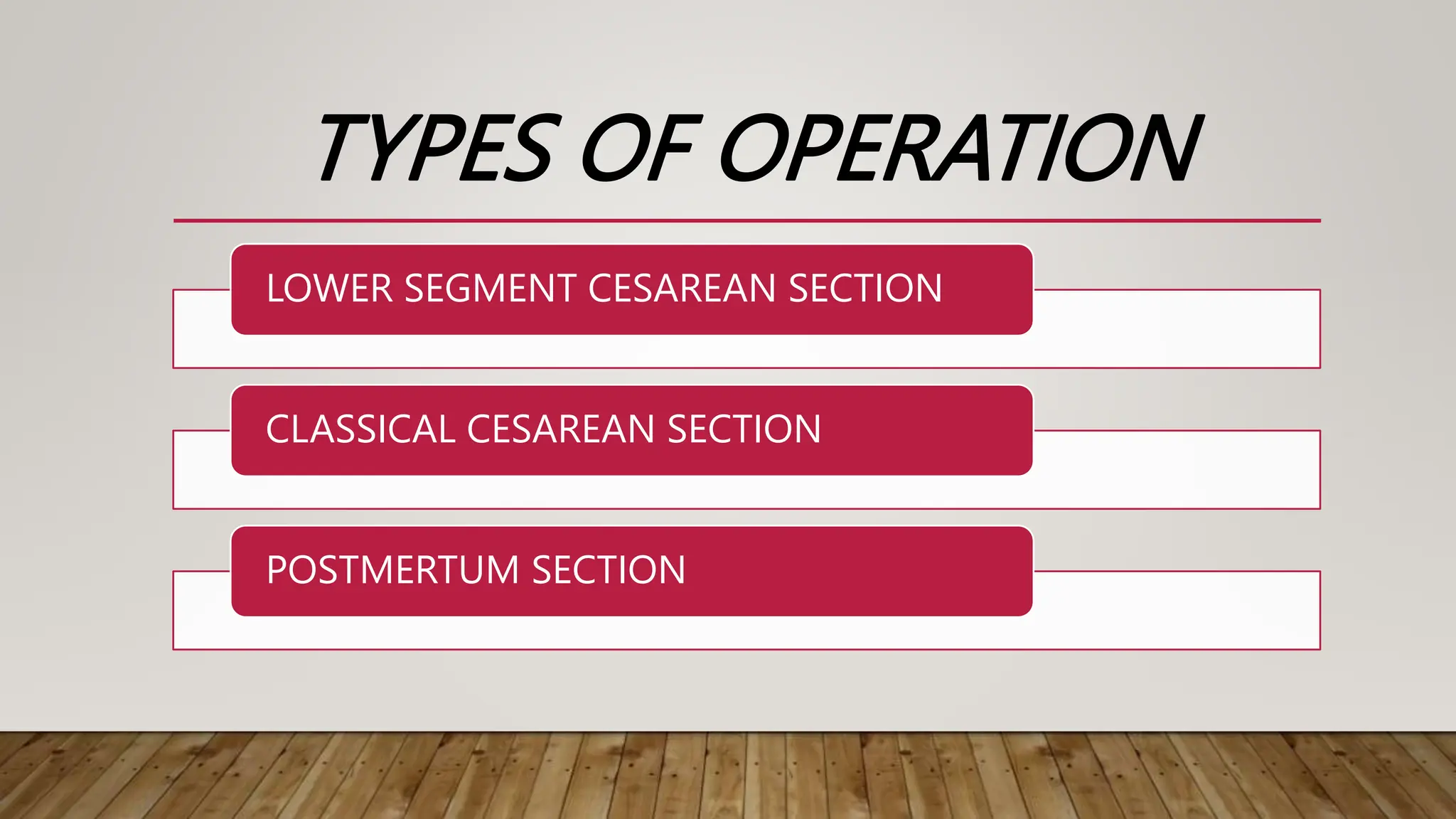 TYPES OF OPERATION

LOWER SEGMENT CESAREAN SECTION

CLASSICAL CESAREAN SECTION

POSTMERTUM SECTION